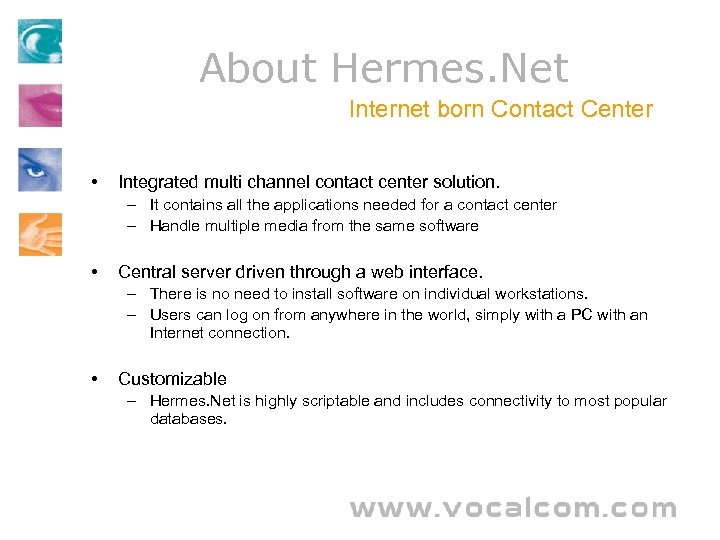 About Hermes.Net

Internet born Contact Center

• Integrated multi channel contact center solution.
– It contains all the applications needed for a contact center
– Handle multiple media from the same software

• Central server driven through a web interface.
– There is no need to install software on individual workstations.
– Users can log on from anywhere in the world, simply with a PC with an Internet connection.

• Customizable
– Hermes.Net is highly scriptable and includes connectivity to most popular databases.

www.vocalcom.com